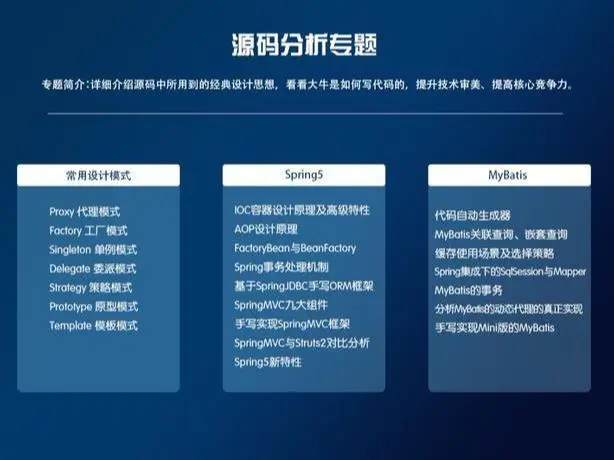 源码分析专题

专题简介：详细介绍源码中所用到的经典设计思想，看看大牛是如何写代码的，提升技术审美、提高核心竞争力。

常用设计模式

Proxy 代理模式
Factory 工厂模式
Singleton 单例模式
Delegate 委派模式
Strategy 策略模式
Prototype 原型模式
Template 模板模式

Spring5

IOC容器设计原理及高级特性
AOP设计原理
FactoryBean与BeanFactory
Spring事务处理机制
基于SpringJDBC手写ORM框架
SpringMVC九大组件
手写实现SpringMVC框架
SpringMVC与Struts2对比分析
Spring5新特性

MyBatis

代码自动生成器
MyBatis关联查询、嵌套查询
缓存使用场景及选择策略
Spring集成下的SqlSession与Mapper
MyBatis的事务
分析MyBatis的动态代理的真正实现
手写实现Mini版的MyBatis